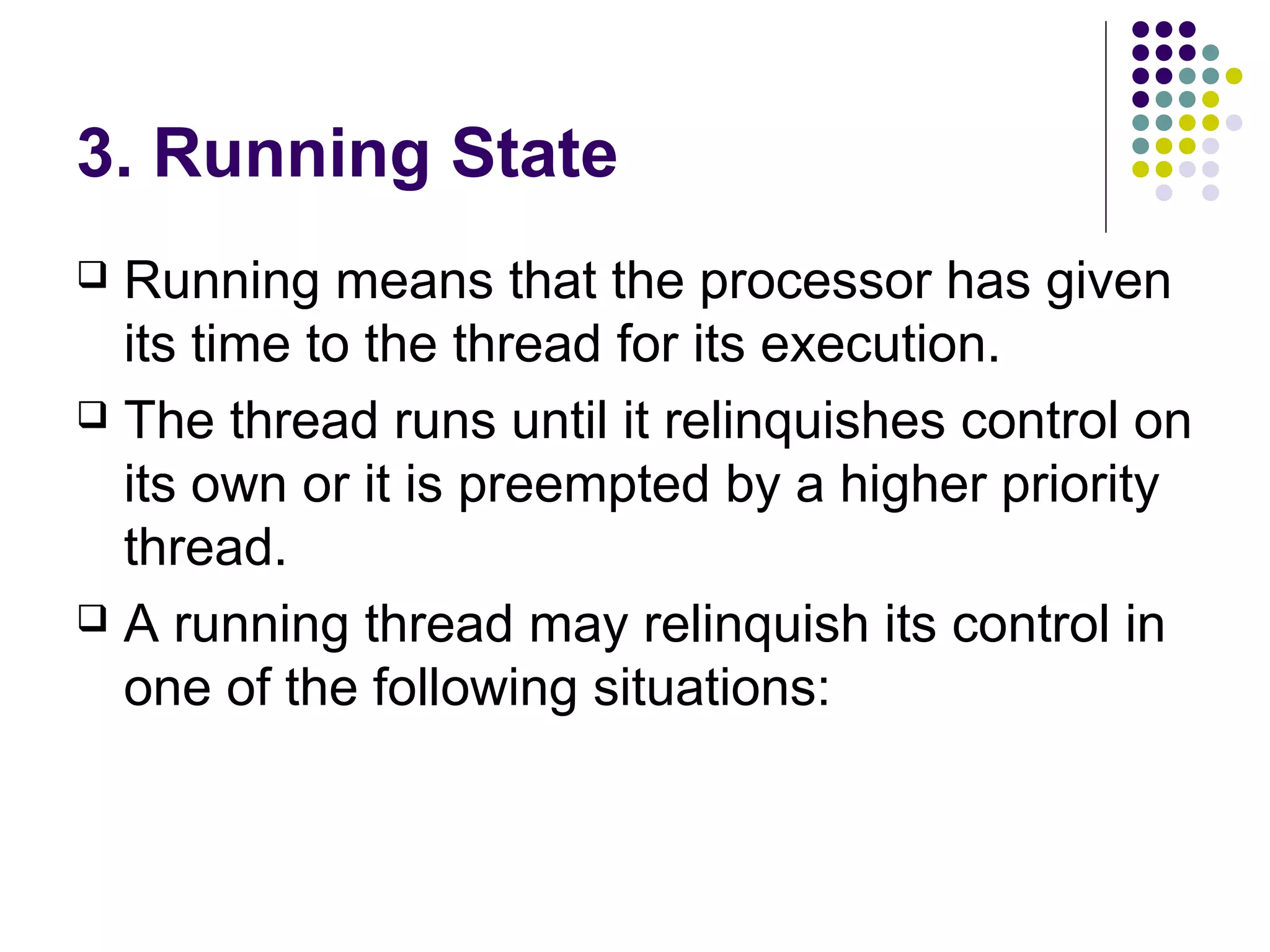 3. Running State

❑ Running means that the processor has given its time to the thread for its execution.

❑ The thread runs until it relinquishes control on its own or it is preempted by a higher priority thread.

❑ A running thread may relinquish its control in one of the following situations: